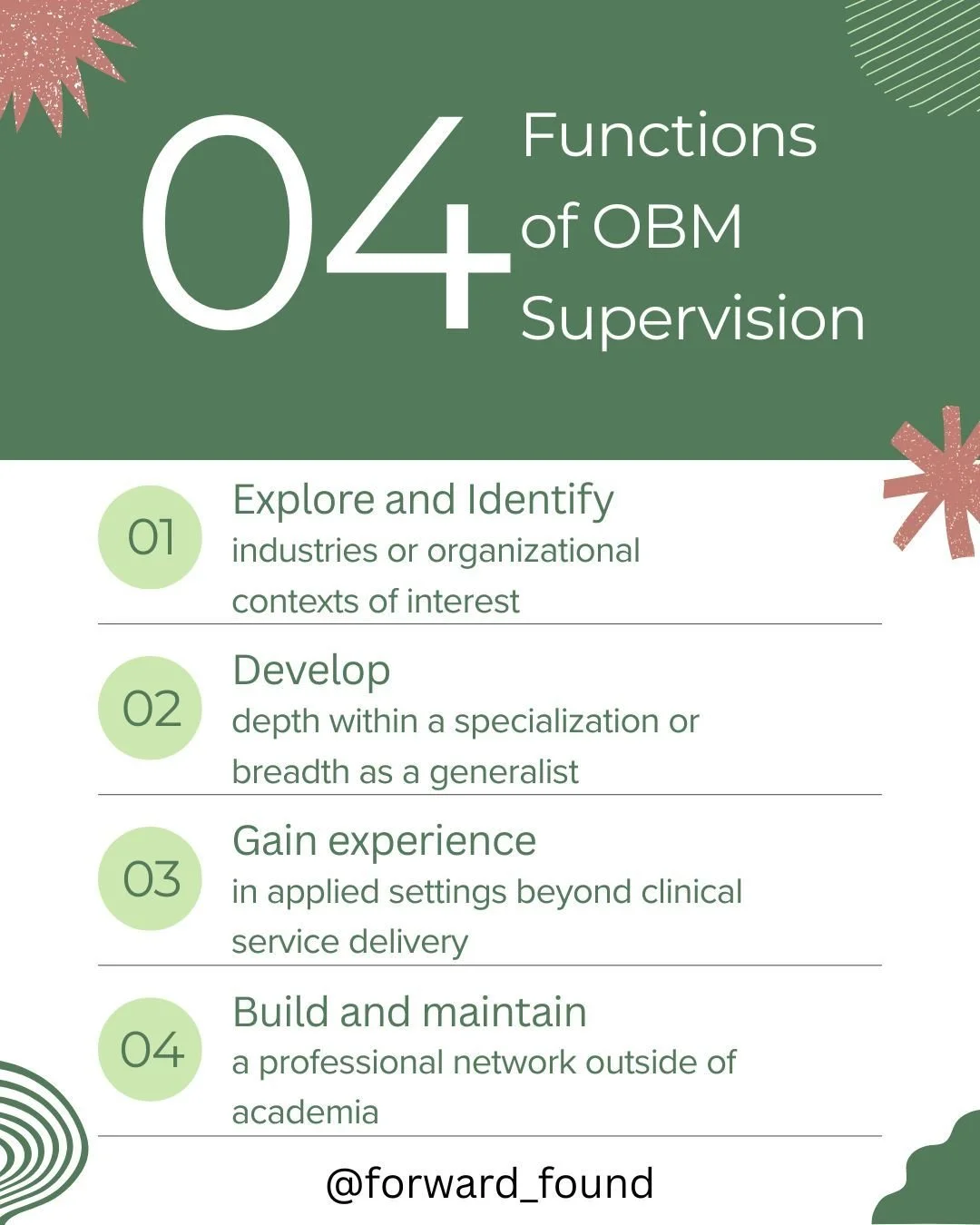 04 Functions of OBM Supervision

01 Explore and Identify
industries or organizational contexts of interest

02 Develop
depth within a specialization or breadth as a generalist

03 Gain experience
in applied settings beyond clinical service delivery

04 Build and maintain
a professional network outside of academia

@forward_found